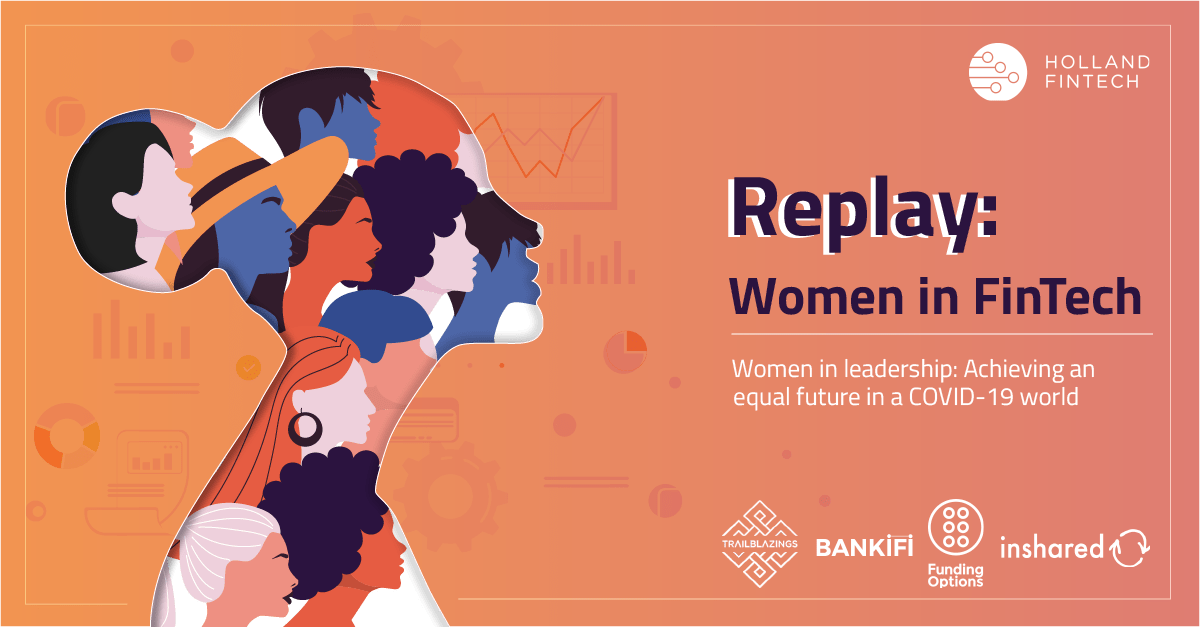 HOLLAND FINTECH

Replay:
Women in FinTech

Women in leadership: Achieving an equal future in a COVID-19 world

TRAILBLAZINGS BANKIFI Funding Options inshared